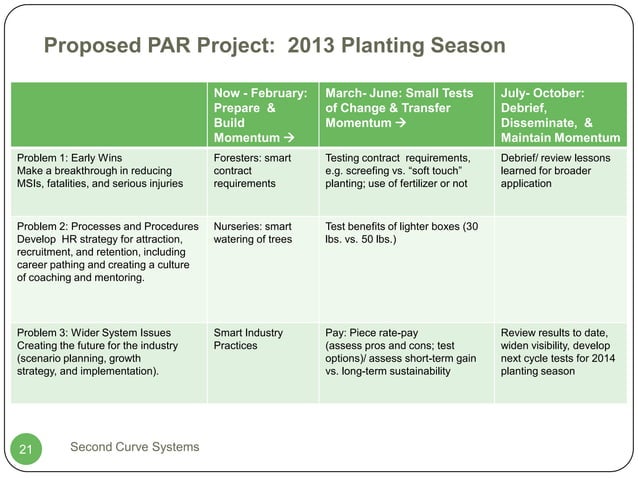 Proposed PAR Project: 2013 Planting Season

| | Now - February: Prepare & Build Momentum → | March- June: Small Tests of Change & Transfer Momentum → | July- October: Debrief, Disseminate, & Maintain Momentum |
|---|---|---|---|
| Problem 1: Early Wins Make a breakthrough in reducing MSIs, fatalities, and serious injuries | Foresters: smart contract requirements | Testing contract requirements, e.g. screefing vs. "soft touch" planting; use of fertilizer or not | Debrief/ review lessons learned for broader application |
| Problem 2: Processes and Procedures Develop HR strategy for attraction, recruitment, and retention, including career pathing and creating a culture of coaching and mentoring. | Nurseries: smart watering of trees | Test benefits of lighter boxes (30 lbs. vs. 50 lbs.) | |
| Problem 3: Wider System Issues Creating the future for the industry (scenario planning, growth strategy, and implementation). | Smart Industry Practices | Pay: Piece rate-pay (assess pros and cons; test options)/ assess short-term gain vs. long-term sustainability | Review results to date, widen visibility, develop next cycle tests for 2014 planting season |

21 Second Curve Systems